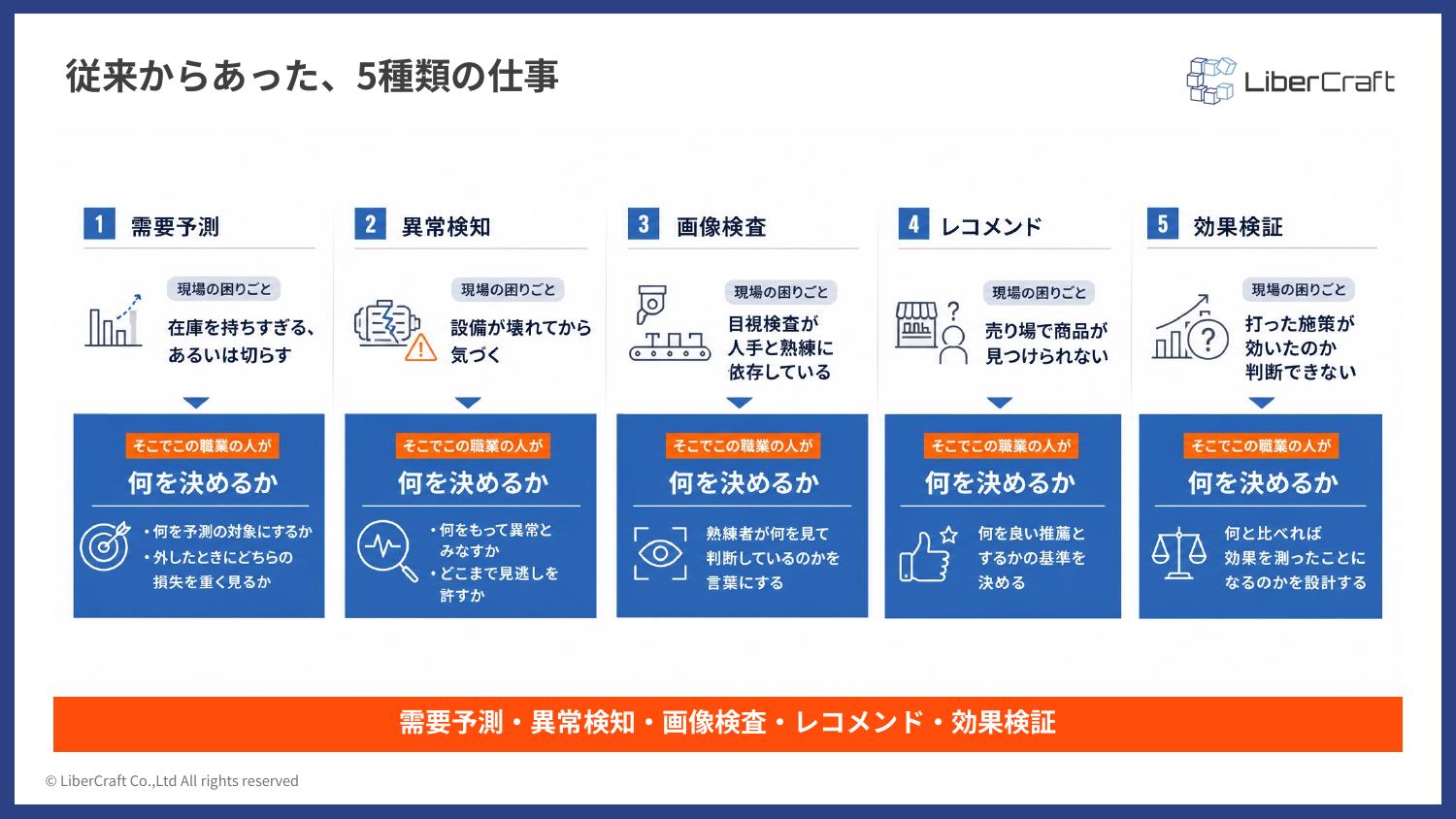 従来からあった、5種類の仕事

LiberCraft

1 需要予測

現場の困りごと

在庫を持ちすぎる、あるいは切らす

そこでこの職業の人が

何を決めるか

・何を予測の対象にするか
・外したときにどちらの損失を重く見るか

2 異常検知

現場の困りごと

設備が壊れてから気づく

そこでこの職業の人が

何を決めるか

・何をもって異常とみなすか
・どこまで見逃しを許すか

3 画像検査

現場の困りごと

目視検査が人手と熟練に依存している

そこでこの職業の人が

何を決めるか

熟練者が何を見て判断しているのかを言葉にする

4 レコメンド

現場の困りごと

売り場で商品が見つけられない

そこでこの職業の人が

何を決めるか

何を良い推薦とするかの基準を決める

5 効果検証

現場の困りごと

打った施策が効いたのか判断できない

そこでこの職業の人が

何を決めるか

何と比べれば効果を測ったことになるのかを設計する

需要予測・異常検知・画像検査・レコメンド・効果検証

© LiberCraft Co.,Ltd All rights reserved